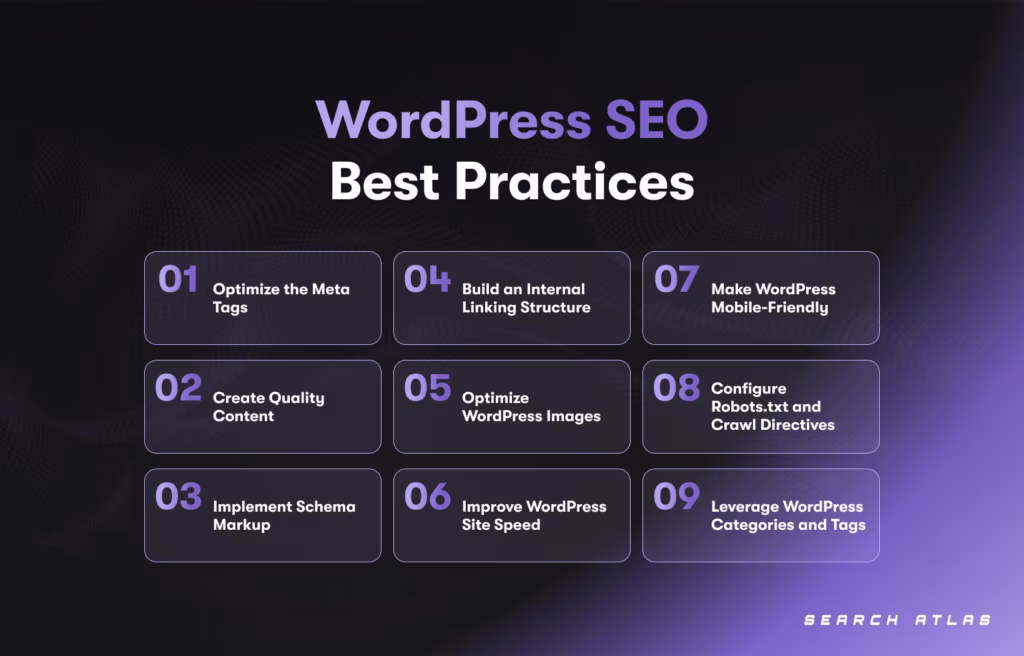 WordPress SEO
Best Practices

01 Optimize the Meta Tags

02 Create Quality Content

03 Implement Schema Markup

04 Build an Internal Linking Structure

05 Optimize WordPress Images

06 Improve WordPress Site Speed

07 Make WordPress Mobile-Friendly

08 Configure Robots.txt and Crawl Directives

09 Leverage WordPress Categories and Tags

SEARCH ATLAS